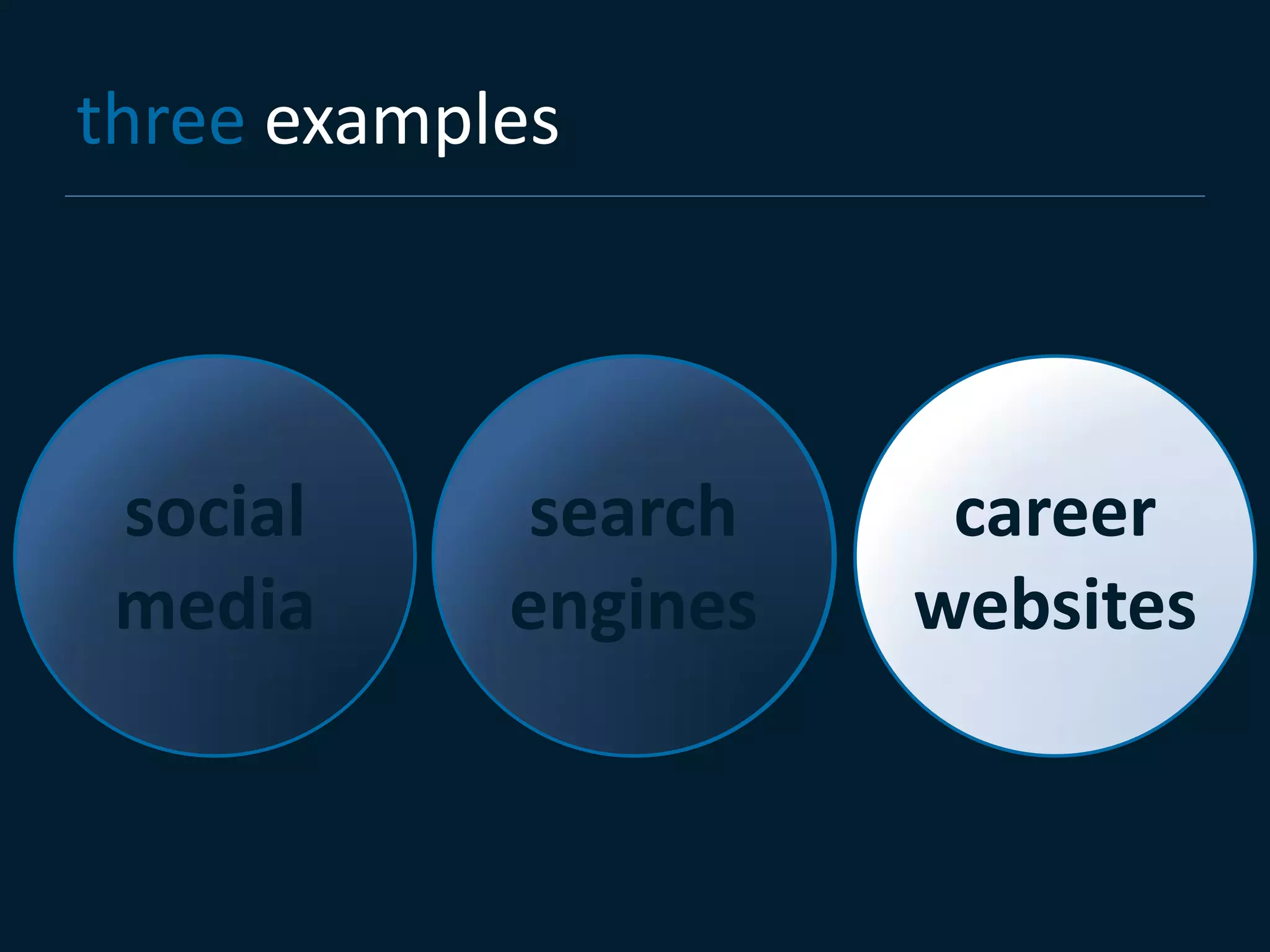 three examples

social media

search engines

career websites